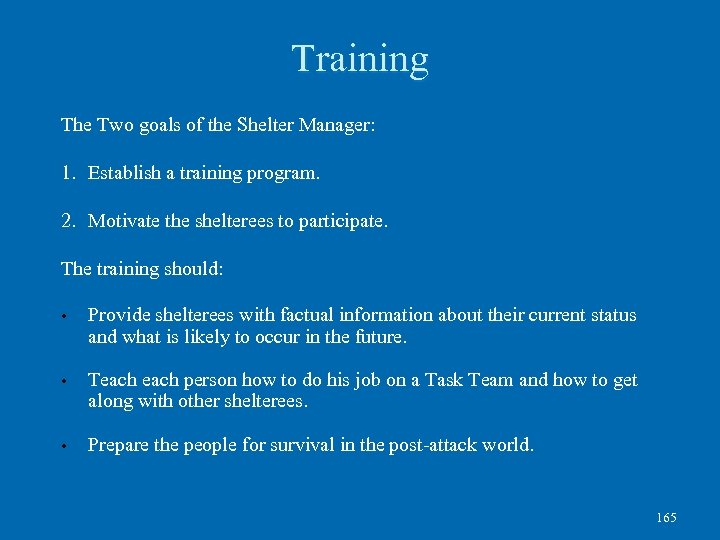 Training

The Two goals of the Shelter Manager:

1. Establish a training program.

2. Motivate the shelterees to participate.

The training should:

• Provide shelterees with factual information about their current status and what is likely to occur in the future.

• Teach each person how to do his job on a Task Team and how to get along with other shelterees.

• Prepare the people for survival in the post-attack world.

165